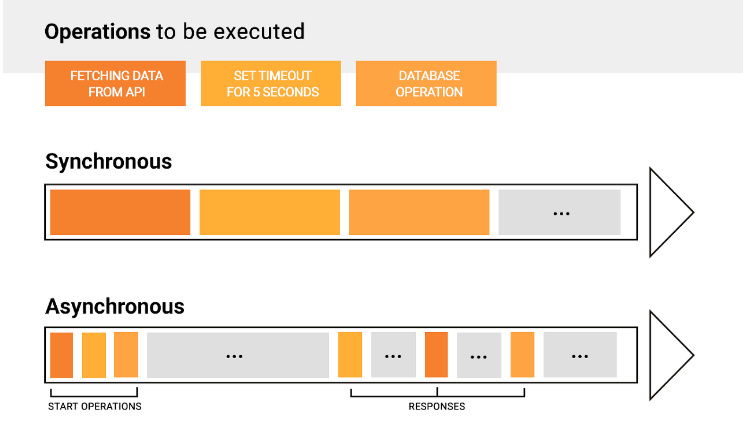 Operations to be executed

FETCHING DATA FROM API

SET TIMEOUT FOR 5 SECONDS

DATABASE OPERATION

Synchronous

...

Asynchronous

...

...

...

...

START OPERATIONS

RESPONSES